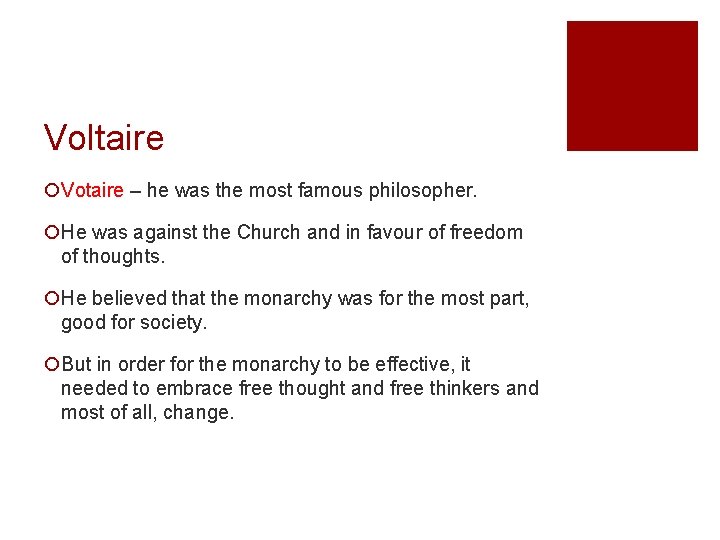 Voltaire

Votaire – he was the most famous philosopher.

He was against the Church and in favour of freedom of thoughts.

He believed that the monarchy was for the most part, good for society.

But in order for the monarchy to be effective, it needed to embrace free thought and free thinkers and most of all, change.